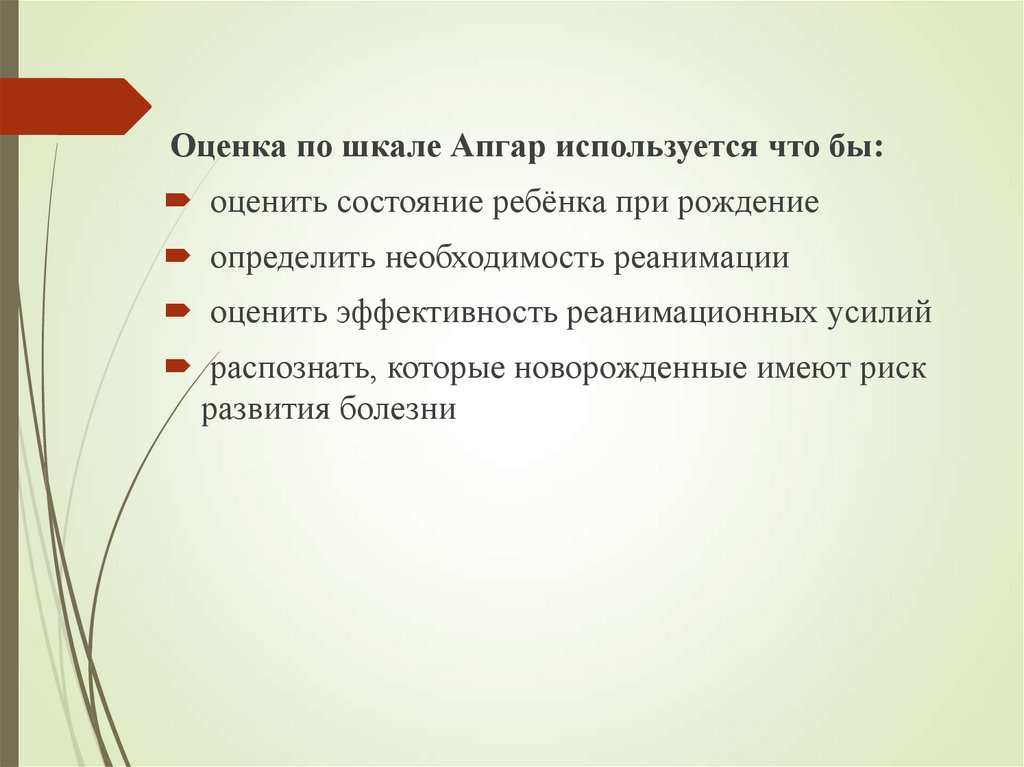 Оценка по шкале Апгар используется что бы:

оценить состояние ребёнка при рождение

определить необходимость реанимации

оценить эффективность реанимационных усилий

распознать, которые новорожденные имеют риск развития болезни